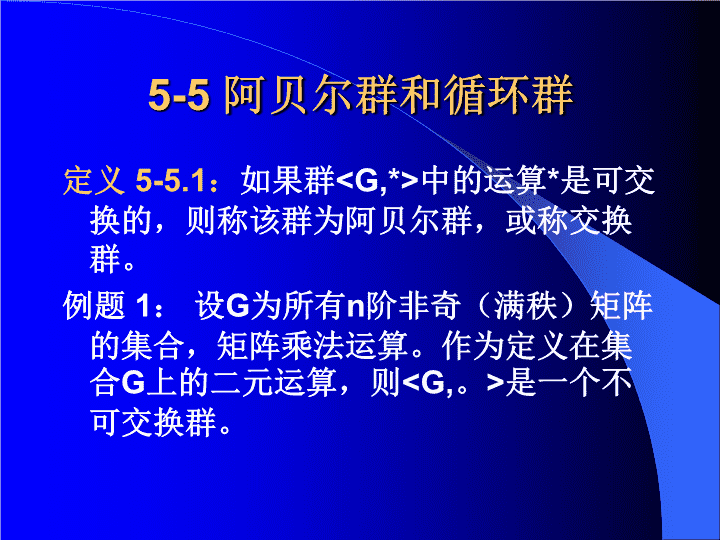 5-5 阿贝尔群和循环群

定义 5-5.1：如果群<G,*>中的运算*是可交换的，则称该群为阿贝尔群，或称交换群。

例题 1： 设G为所有n阶非奇（满秩）矩阵的集合，矩阵乘法运算。作为定义在集合G上的二元运算，则<G,。>是一个不可交换群。